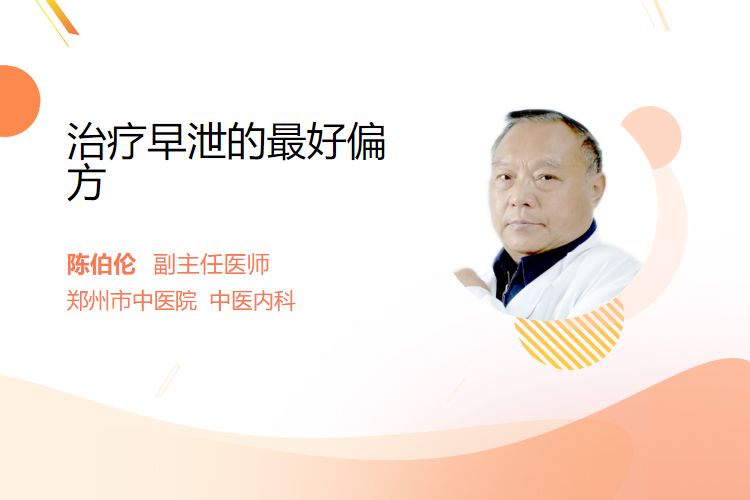 治疗早泄的最好偏方

陈伯伦 副主任医师
郑州市中医院 中医内科